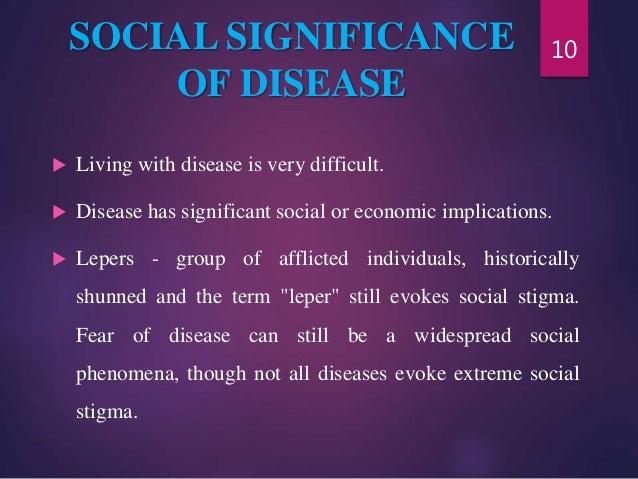 SOCIAL SIGNIFICANCE OF DISEASE

10

Living with disease is very difficult.

Disease has significant social or economic implications.

Lepers - group of afflicted individuals, historically shunned and the term "leper" still evokes social stigma. Fear of disease can still be a widespread social phenomena, though not all diseases evoke extreme social stigma.